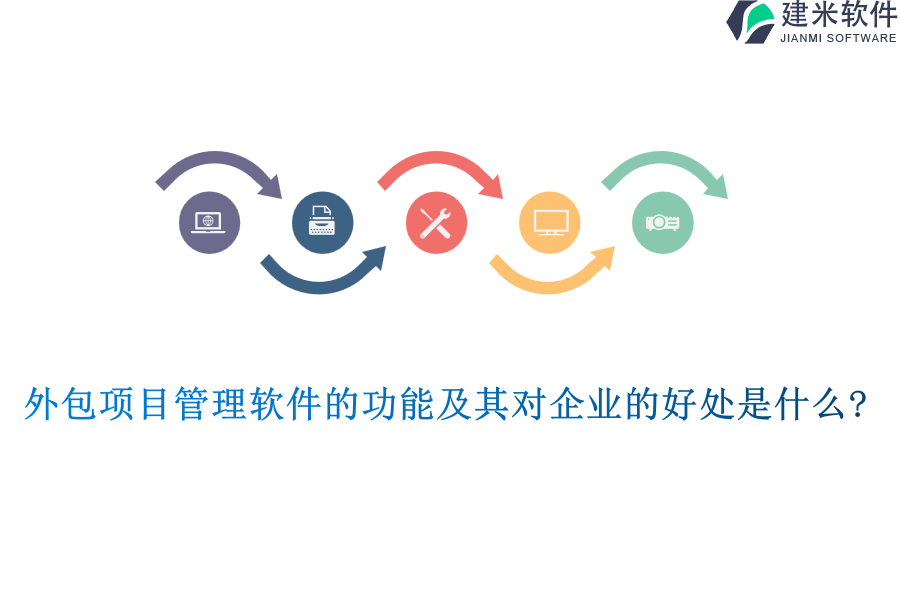 建米软件
JIANMI SOFTWARE

外包项目管理软件的功能及其对企业的好处是什么?